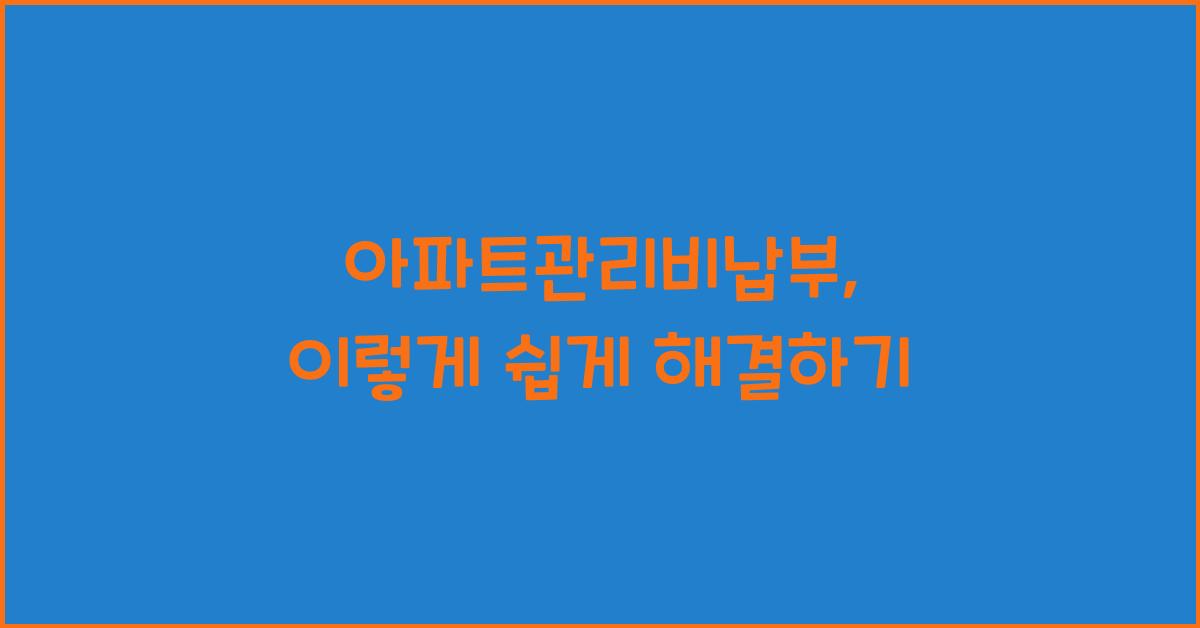 아파트관리비납부,
이렇게 쉽게 해결하기